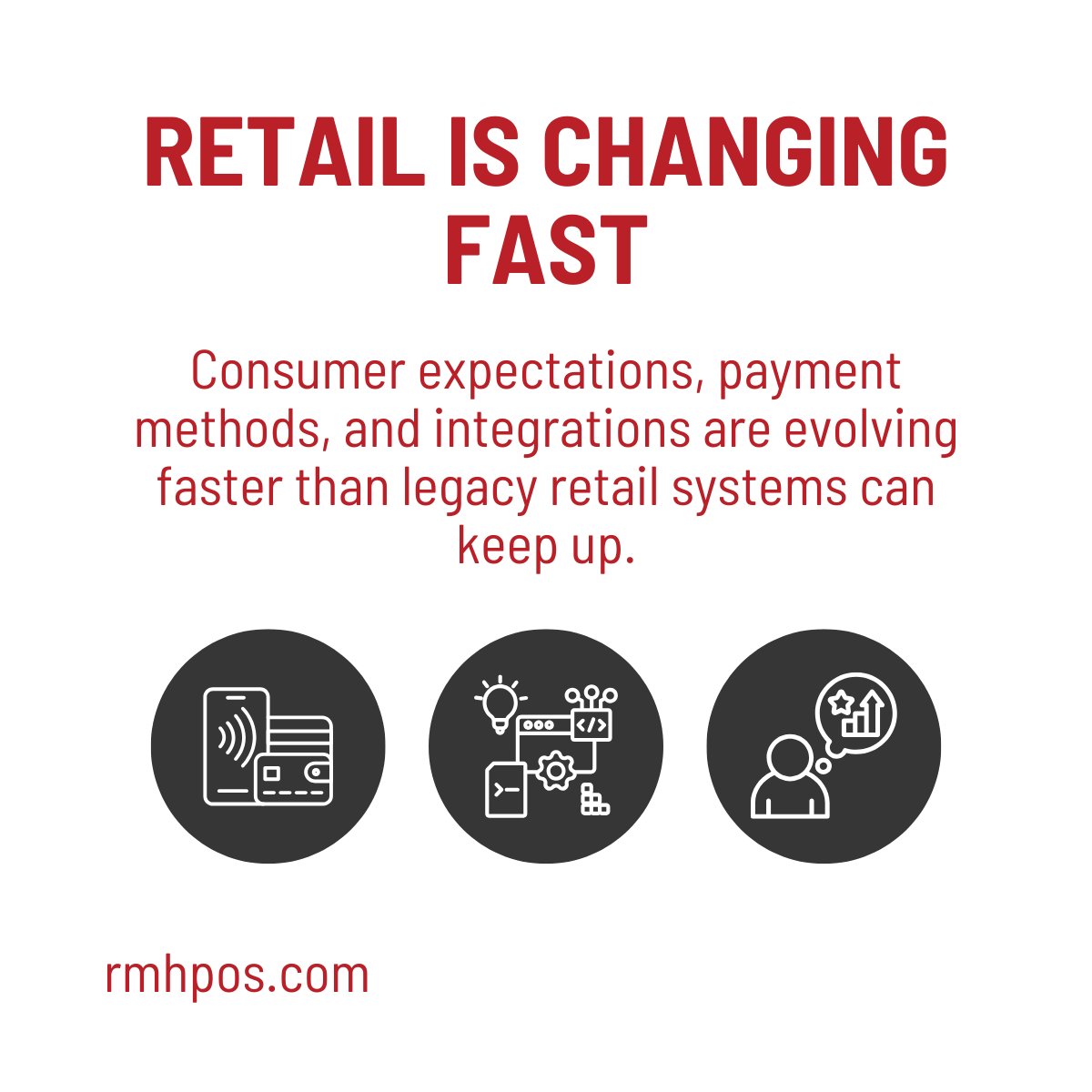 RETAIL IS CHANGING FAST

Consumer expectations, payment methods, and integrations are evolving faster than legacy retail systems can keep up.

rmhpos.com